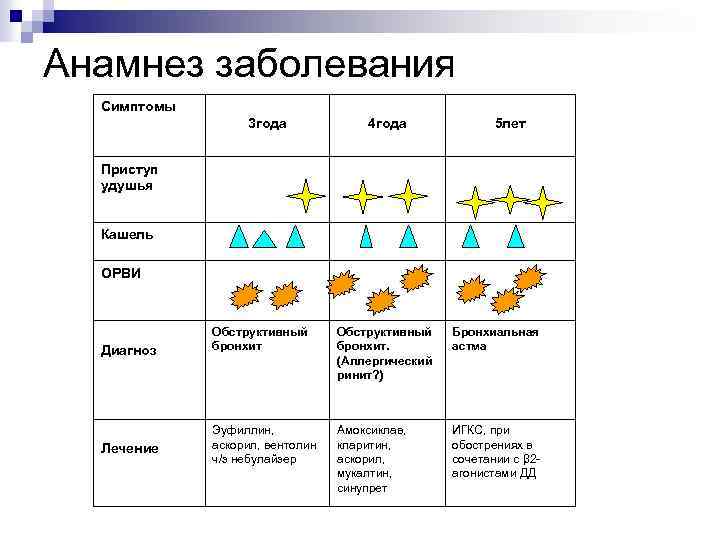 Анамнез заболевания

| Симптомы | 3года | 4года | 5лет |
|---|---|---|---|
| Приступ удушья | | | |
| Кашель | | | |
| ОРВИ | | | |
| Диагноз | Обструктивный бронхит | Обструктивный бронхит. (Аллергический ринит?) | Бронхиальная астма |
| Лечение | Эуфиллин, аскорил, вентолин ч/з небулайзер | Амоксиклав, кларитин, аскорил, мукалтин, синупрет | ИГКС, при обострениях в сочетании с β2-агонистами ДД |